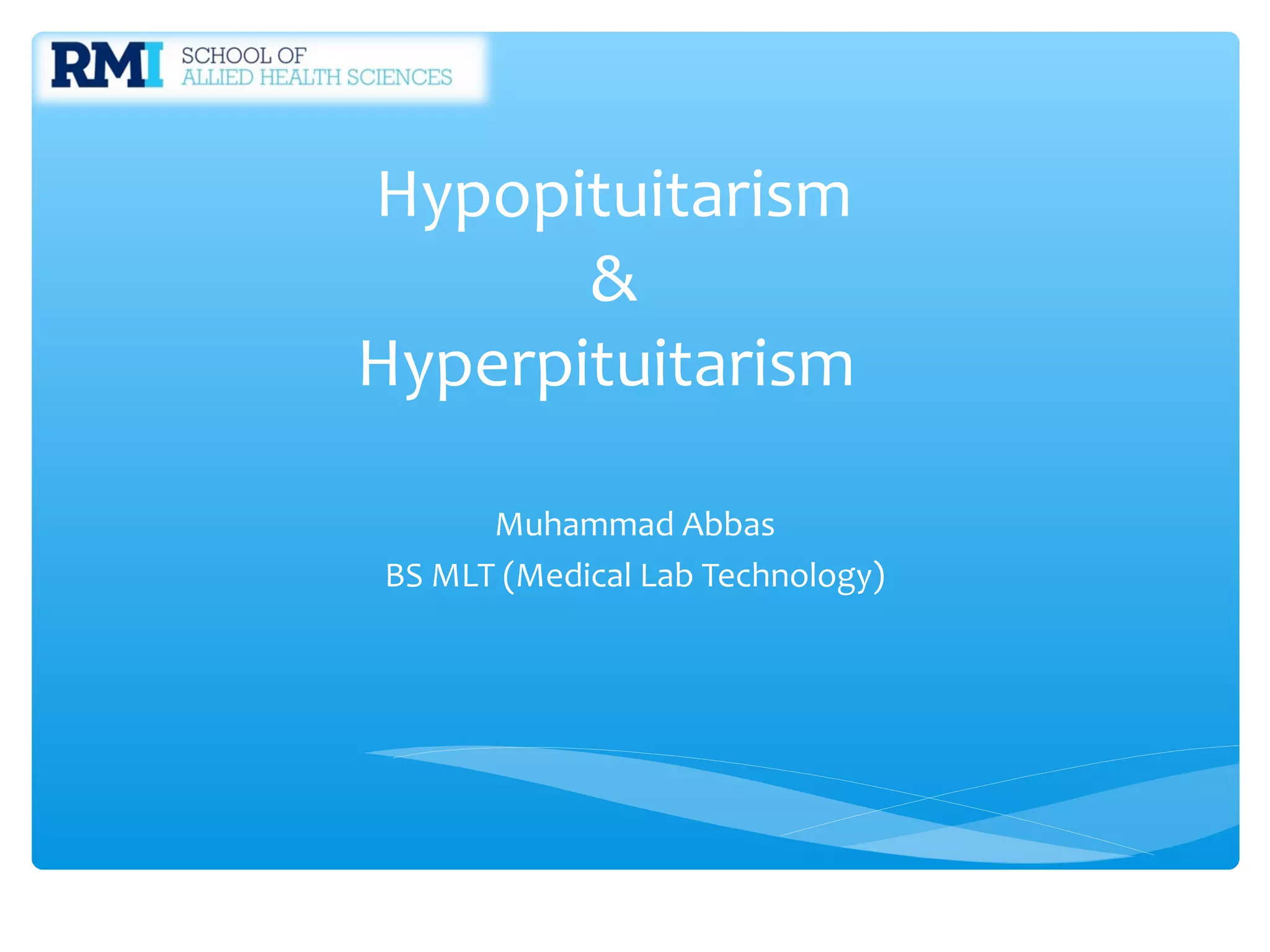 RMI SCHOOL OF ALLIED HEALTH SCIENCES

Hypopituitarism
&
Hyperpituitarism

Muhammad Abbas
BS MLT (Medical Lab Technology)